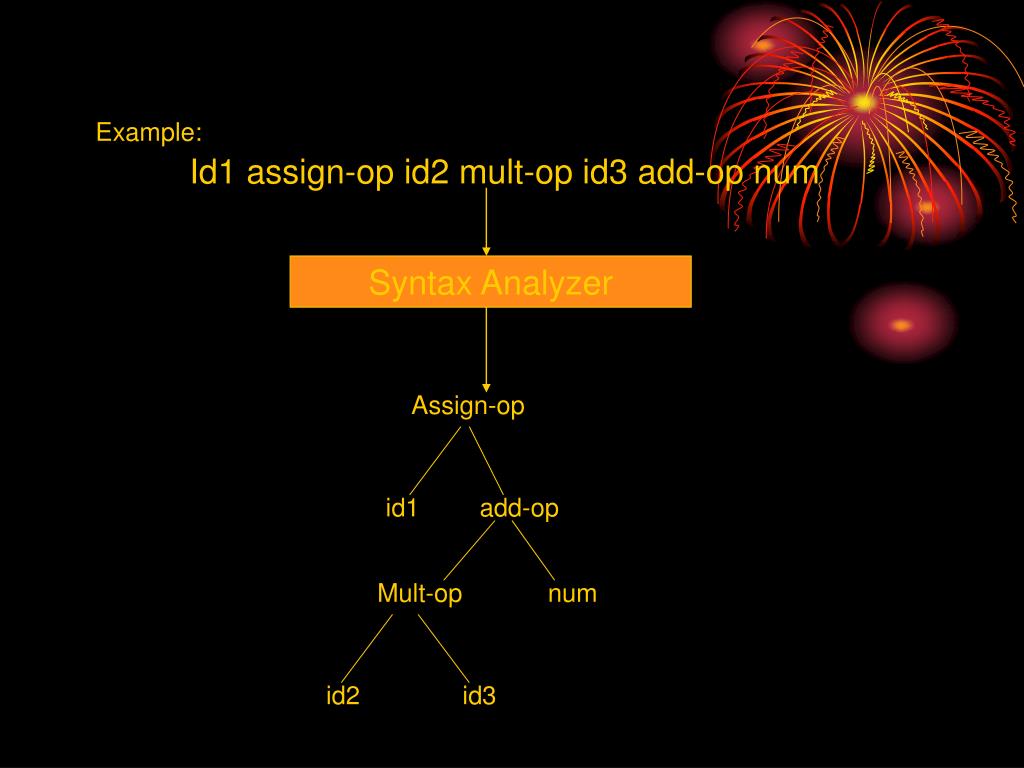 Example:

Id1 assign-op id2 mult-op id3 add-op num

Syntax Analyzer

Assign-op

id1

add-op

Mult-op

num

id2

id3